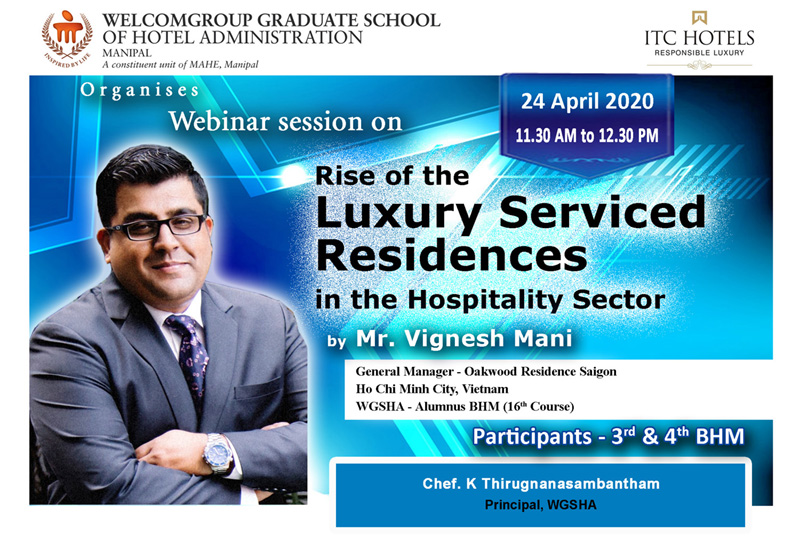 INSPIRED BY LIFE

WELCOMGROUP GRADUATE SCHOOL OF HOTEL ADMINISTRATION
MANIPAL
A constituent unit of MAHE, Manipal

ITC HOTELS
RESPONSIBLE LUXURY

Organises
Webinar session on

24 April 2020
11.30 AM to 12.30 PM

Rise of the
Luxury Serviced Residences
in the Hospitality Sector

by Mr. Vignesh Mani

General Manager - Oakwood Residence Saigon
Ho Chi Minh City, Vietnam
WGSHA - Alumnus BHM ($16^{th}$ Course)

Participants - $3^{rd}$ & $4^{th}$ BHM

Chef. K Thirugnanasambantham
Principal, WGSHA